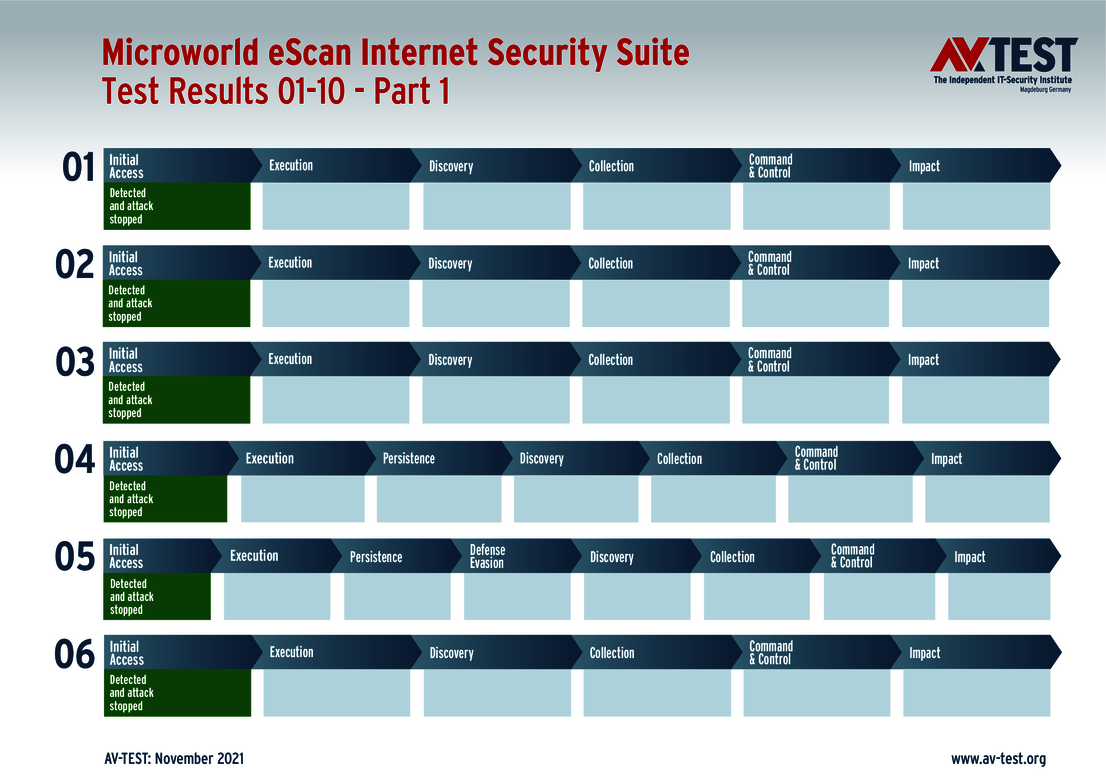 Microworld eScan Internet Security Suite
Test Results 01-10 - Part 1

AV-TEST
The Independent IT-Security Institute
Magdeburg Germany

01
Initial Access
Execution
Discovery
Collection
Command & Control
Impact
Detected and attack stopped

02
Initial Access
Execution
Discovery
Collection
Command & Control
Impact
Detected and attack stopped

03
Initial Access
Execution
Discovery
Collection
Command & Control
Impact
Detected and attack stopped

04
Initial Access
Execution
Persistence
Discovery
Collection
Command & Control
Impact
Detected and attack stopped

05
Initial Access
Execution
Persistence
Defense Evasion
Discovery
Collection
Command & Control
Impact
Detected and attack stopped

06
Initial Access
Execution
Discovery
Collection
Command & Control
Impact
Detected and attack stopped

AV-TEST: November 2021
www.av-test.org